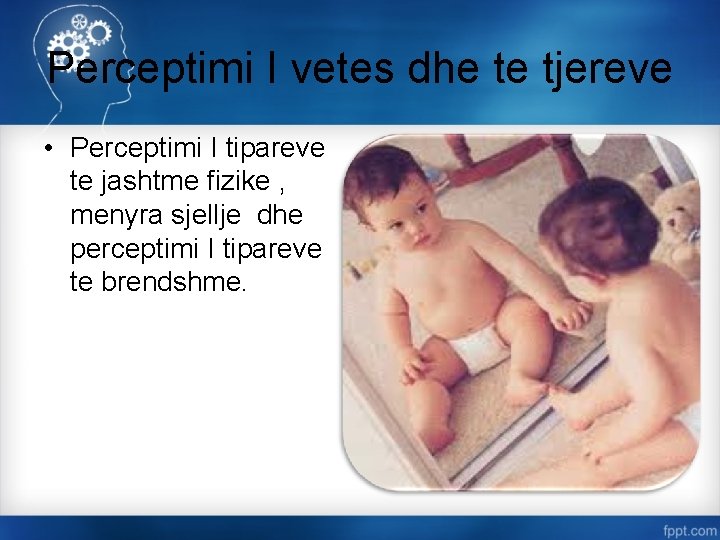 Perceptimi I vetes dhe te tjereve

• Perceptimi I tipareve te jashtme fizike , menyra sjellje dhe perceptimi I tipareve te brendshme.

fppt.com